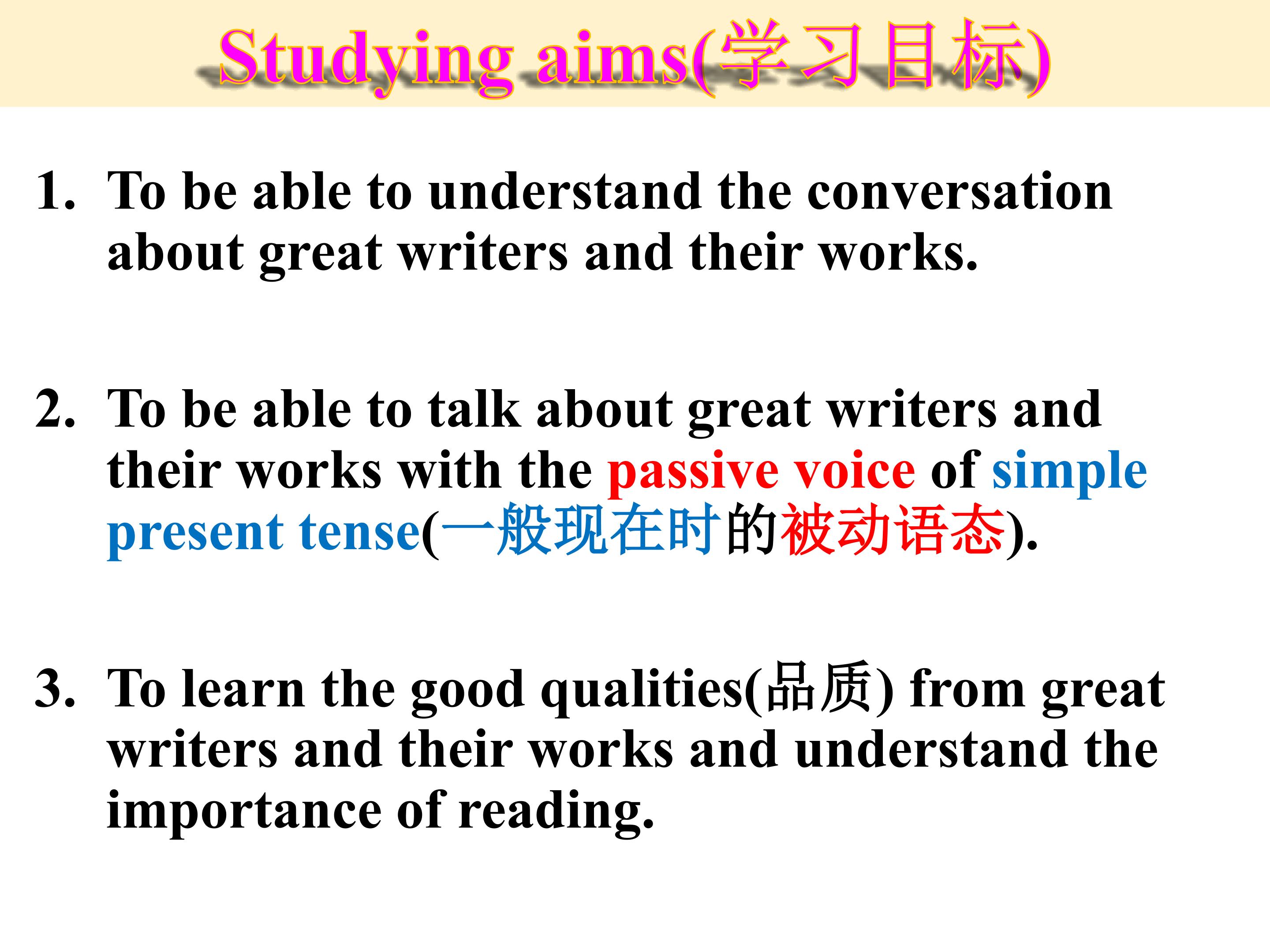 Studying aims(学习目标)

1. To be able to understand the conversation about great writers and their works.

2. To be able to talk about great writers and their works with the passive voice of simple present tense(一般现在时的被动语态).

3. To learn the good qualities(品质) from great writers and their works and understand the importance of reading.